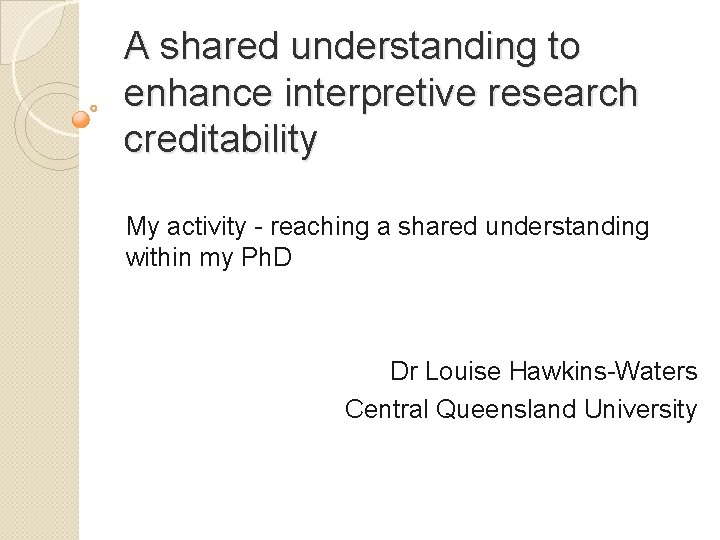 A shared understanding to enhance interpretive research creditability

My activity - reaching a shared understanding within my PhD

Dr Louise Hawkins-Waters
Central Queensland University